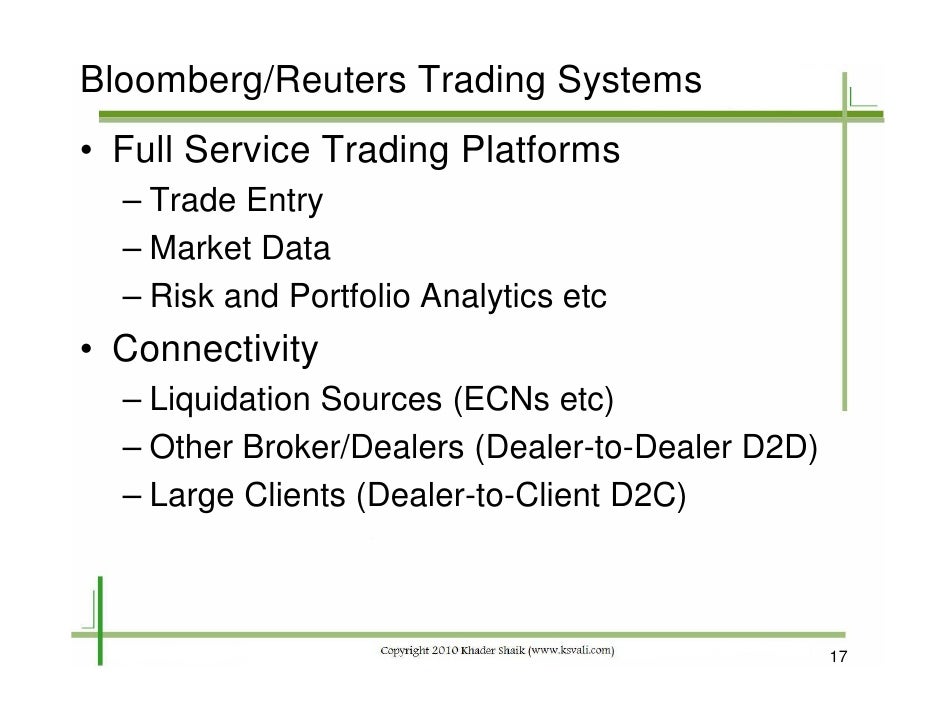 Bloomberg/Reuters Trading Systems

• Full Service Trading Platforms
– Trade Entry
– Market Data
– Risk and Portfolio Analytics etc

• Connectivity
– Liquidation Sources (ECNs etc)
– Other Broker/Dealers (Dealer-to-Dealer D2D)
– Large Clients (Dealer-to-Client D2C)

Copyright 2010 Khader Shaik (www.ksvali.com)

17